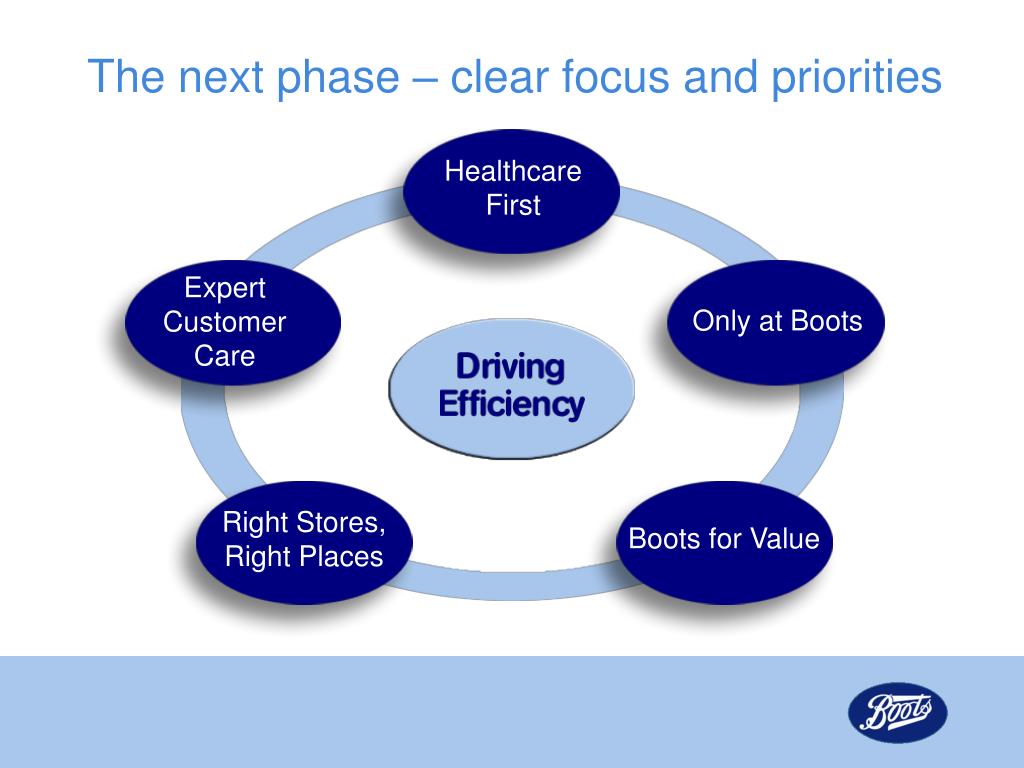 The next phase – clear focus and priorities

Healthcare First

Expert Customer Care

Only at Boots

Driving Efficiency

Right Stores, Right Places

Boots for Value

Boots